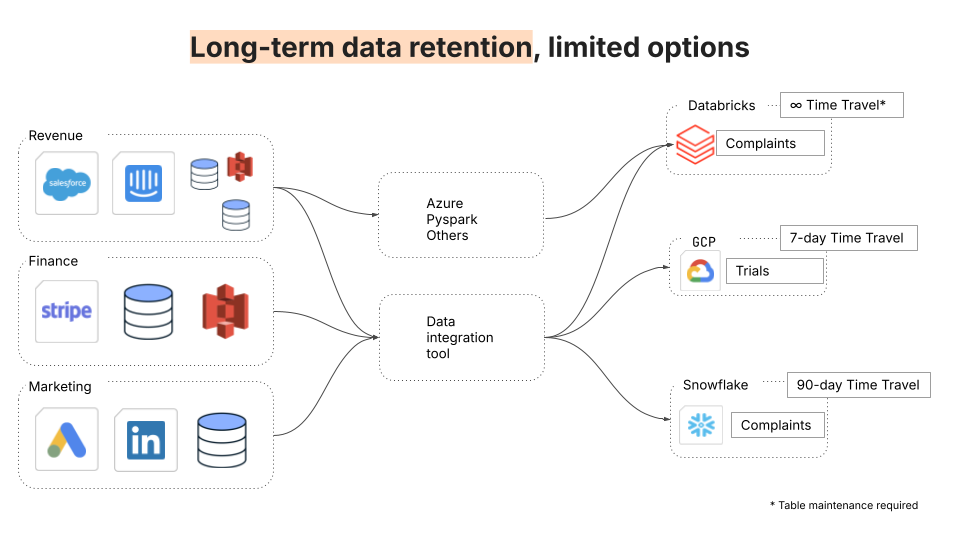 Long-term data retention, limited options

Revenue

salesforce

Finance

stripe

Marketing

in

Azure
Pyspark
Others

Data integration tool

Databricks

∞ Time Travel*

Complaints

GCP

7-day Time Travel

Trials

Snowflake

90-day Time Travel

Complaints

* Table maintenance required